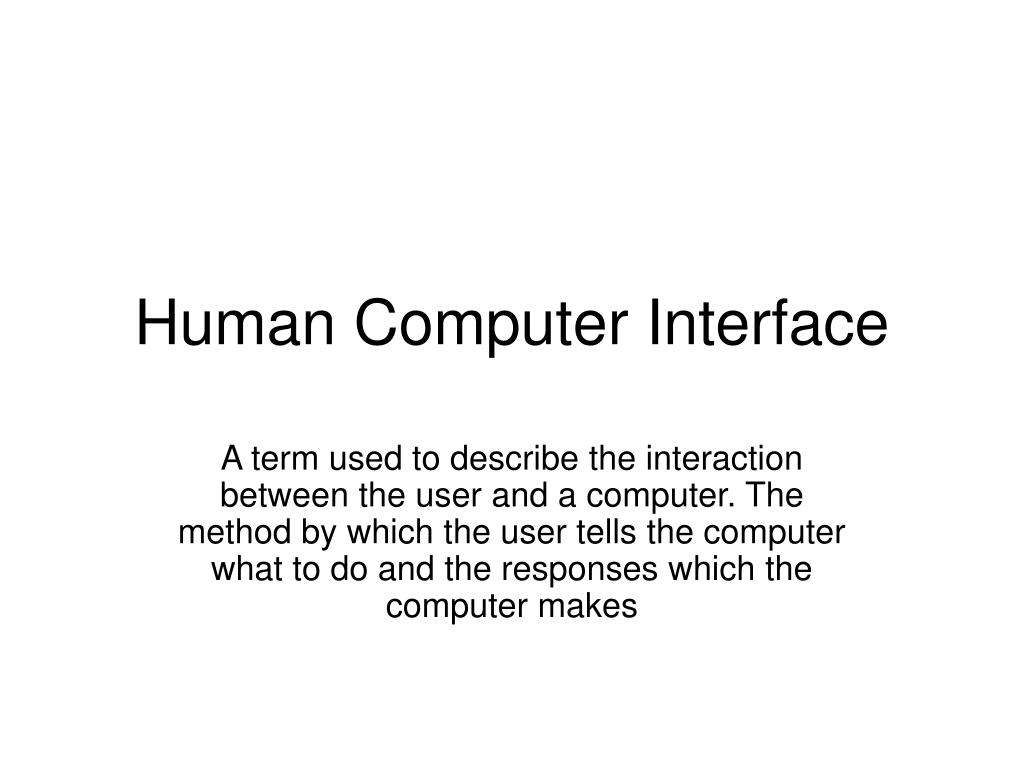 Human Computer Interface

A term used to describe the interaction between the user and a computer. The method by which the user tells the computer what to do and the responses which the computer makes